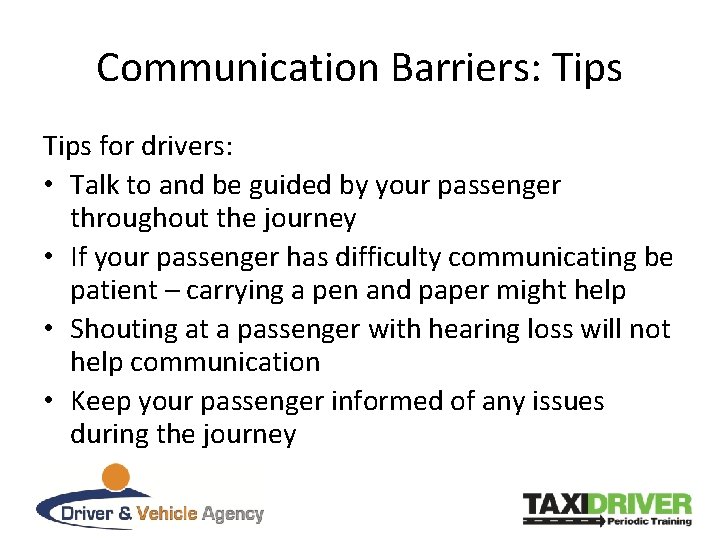 Communication Barriers: Tips

Tips for drivers:
• Talk to and be guided by your passenger throughout the journey
• If your passenger has difficulty communicating be patient – carrying a pen and paper might help
• Shouting at a passenger with hearing loss will not help communication
• Keep your passenger informed of any issues during the journey

Driver & Vehicle Agency

TAXIDRIVER
Periodic Training